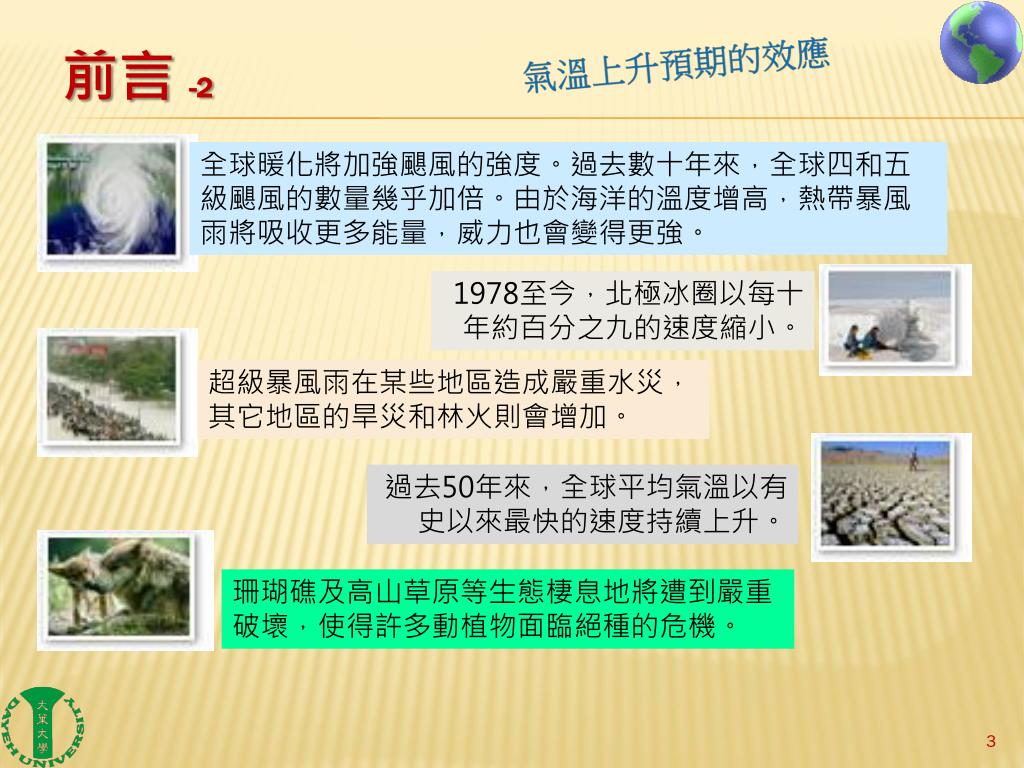 前言 -2

氣溫上升預期的效應

全球暖化將加強颶風的強度。過去數十年來，全球四和五級颶風的數量幾乎加倍。由於海洋的溫度增高，熱帶暴風雨將吸收更多能量，威力也會變得更強。

1978至今，北極冰圈以每十年約百分之九的速度縮小。

超級暴風雨在某些地區造成嚴重水災，其它地區的旱災和林火則會增加。

過去50年來，全球平均氣溫以有史以來最快的速度持續上升。

珊瑚礁及高山草原等生態棲息地將遭到嚴重破壞，使得許多動植物面臨絕種的危機。

大葉大學 DAYEH UNIVERSITY

3